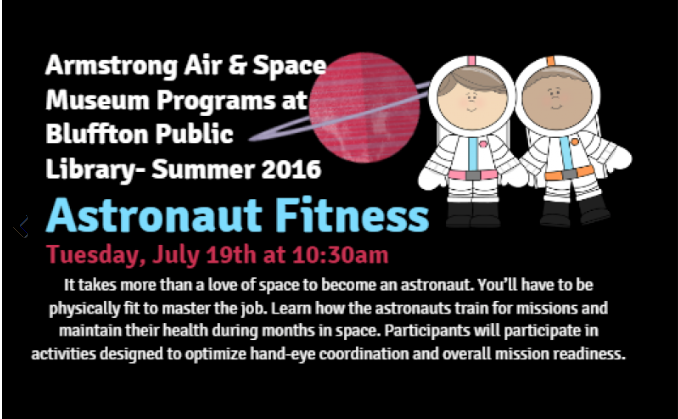 Armstrong Air & Space Museum Programs at Bluffton Public Library- Summer 2016

Astronaut Fitness

Tuesday, July 19th at 10:30am

It takes more than a love of space to become an astronaut. You'll have to be physically fit to master the job. Learn how the astronauts train for missions and maintain their health during months in space. Participants will participate in activities designed to optimize hand-eye coordination and overall mission readiness.